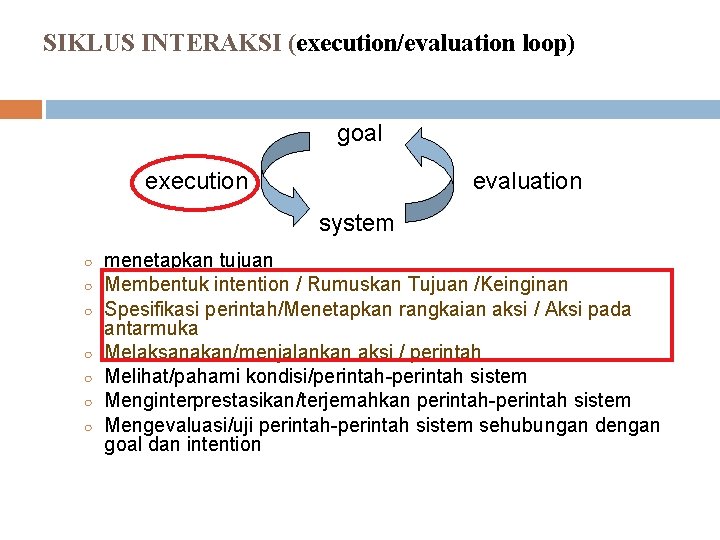 SIKLUS INTERAKSI (execution/evaluation loop)

goal

execution

evaluation

system

○ menetapkan tujuan
○ Membentuk intention / Rumuskan Tujuan /Keinginan
○ Spesifikasi perintah/Menetapkan rangkaian aksi / Aksi pada antarmuka
○ Melaksanakan/menjalankan aksi / perintah
○ Melihat/pahami kondisi/perintah-perintah sistem
○ Menginterprestasikan/terjemahkan perintah-perintah sistem
○ Mengevaluasi/uji perintah-perintah sistem sehubungan dengan goal dan intention